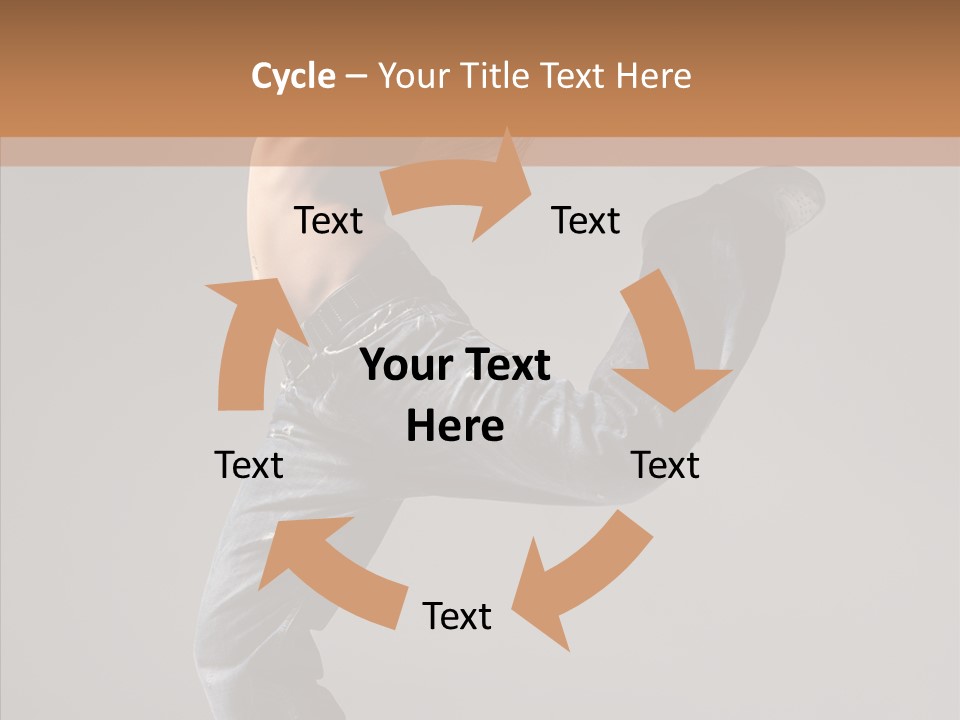 Cycle – Your Title Text Here

Text

Text

Your Text Here

Text

Text

Text